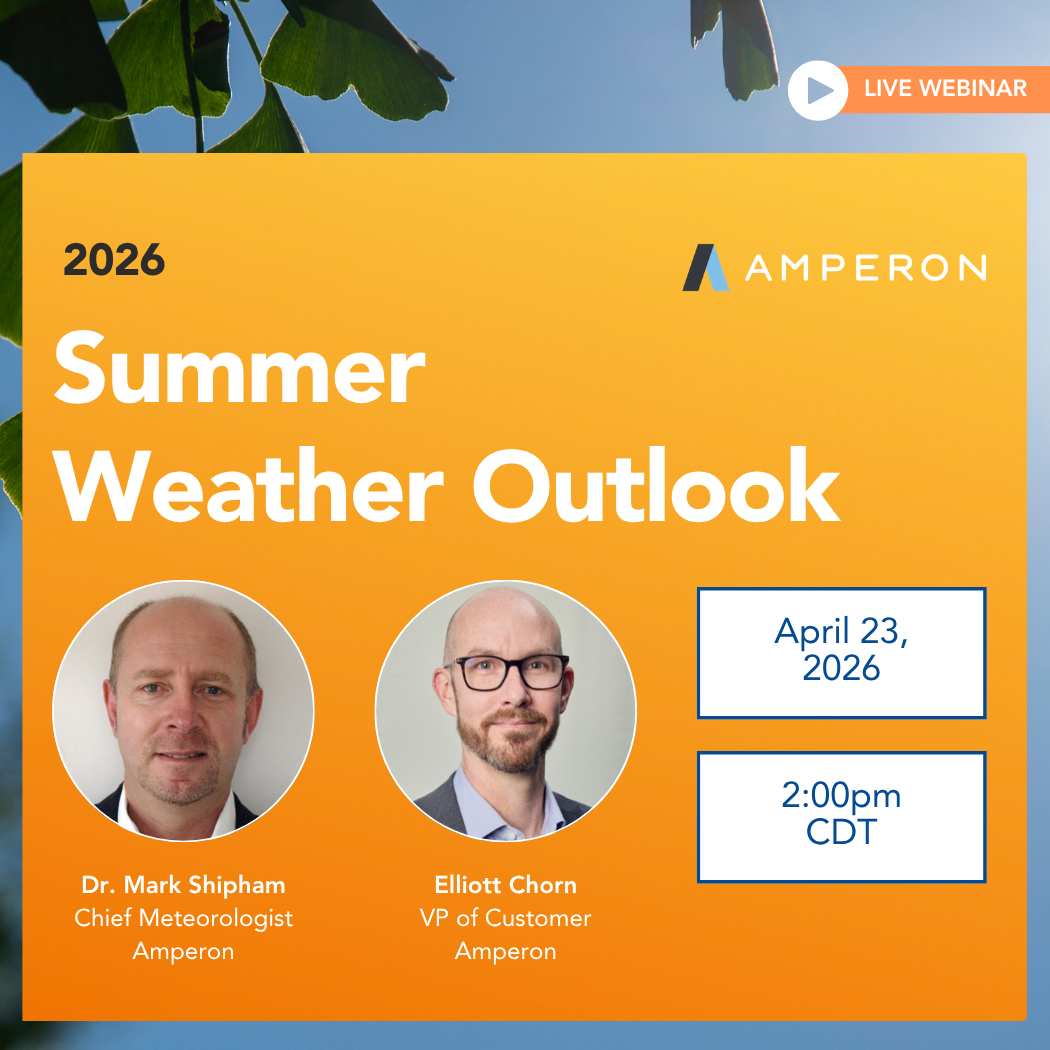 LIVE WEBINAR

2026

AMPERON

Summer Weather Outlook

April 23, 2026

2:00pm CDT

Dr. Mark Shipham
Chief Meteorologist
Amperon

Elliott Chorn
VP of Customer
Amperon